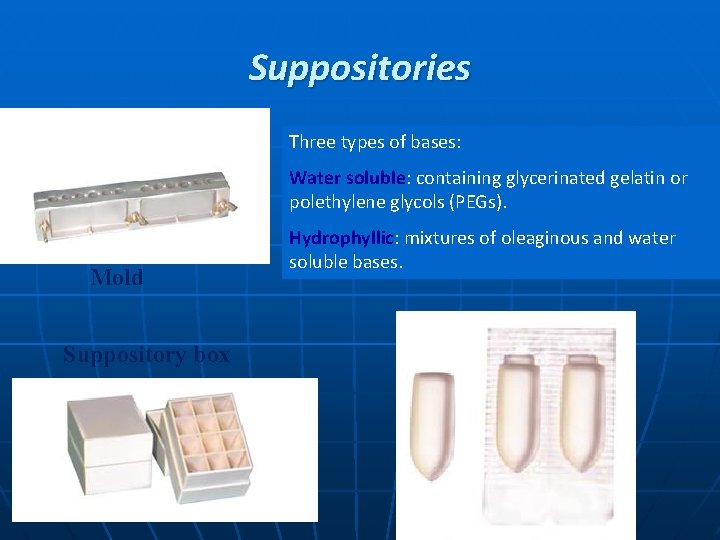 Suppositories

Three types of bases:

Water soluble: containing glycerinated gelatin or polethylene glycols (PEGs).

Hydrophyllic: mixtures of oleaginous and water soluble bases.

Mold

Suppository box